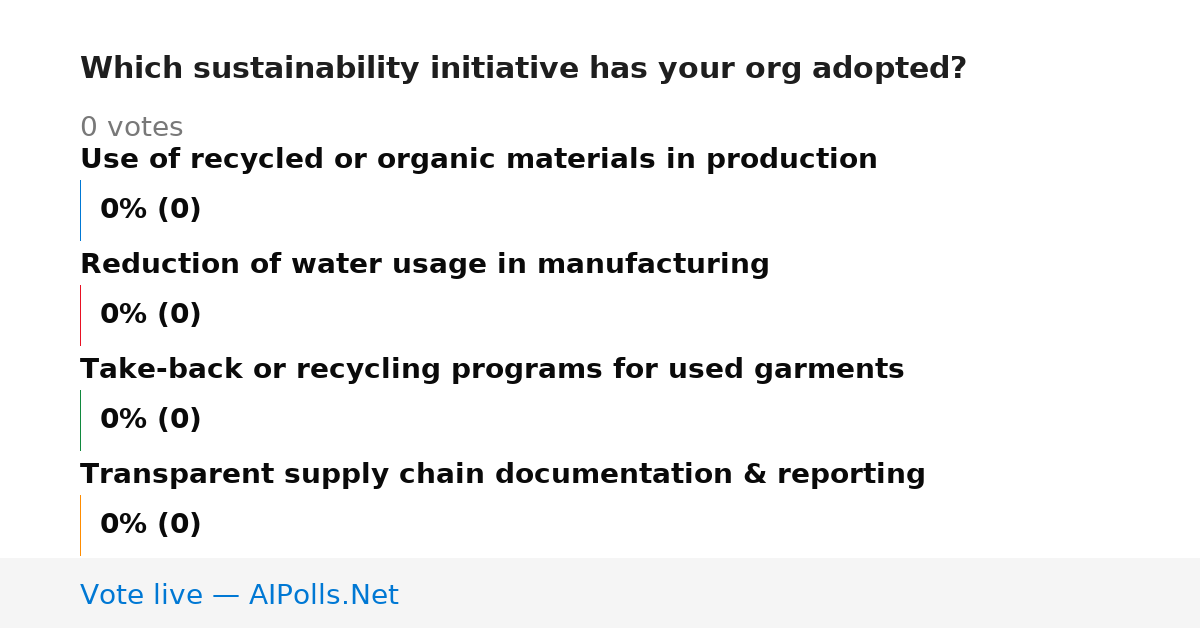 Which sustainability initiative has your org adopted?

0 votes

Use of recycled or organic materials in production

0% (0)

Reduction of water usage in manufacturing

0% (0)

Take-back or recycling programs for used garments

0% (0)

Transparent supply chain documentation & reporting

0% (0)

Vote live — AIPolls.Net